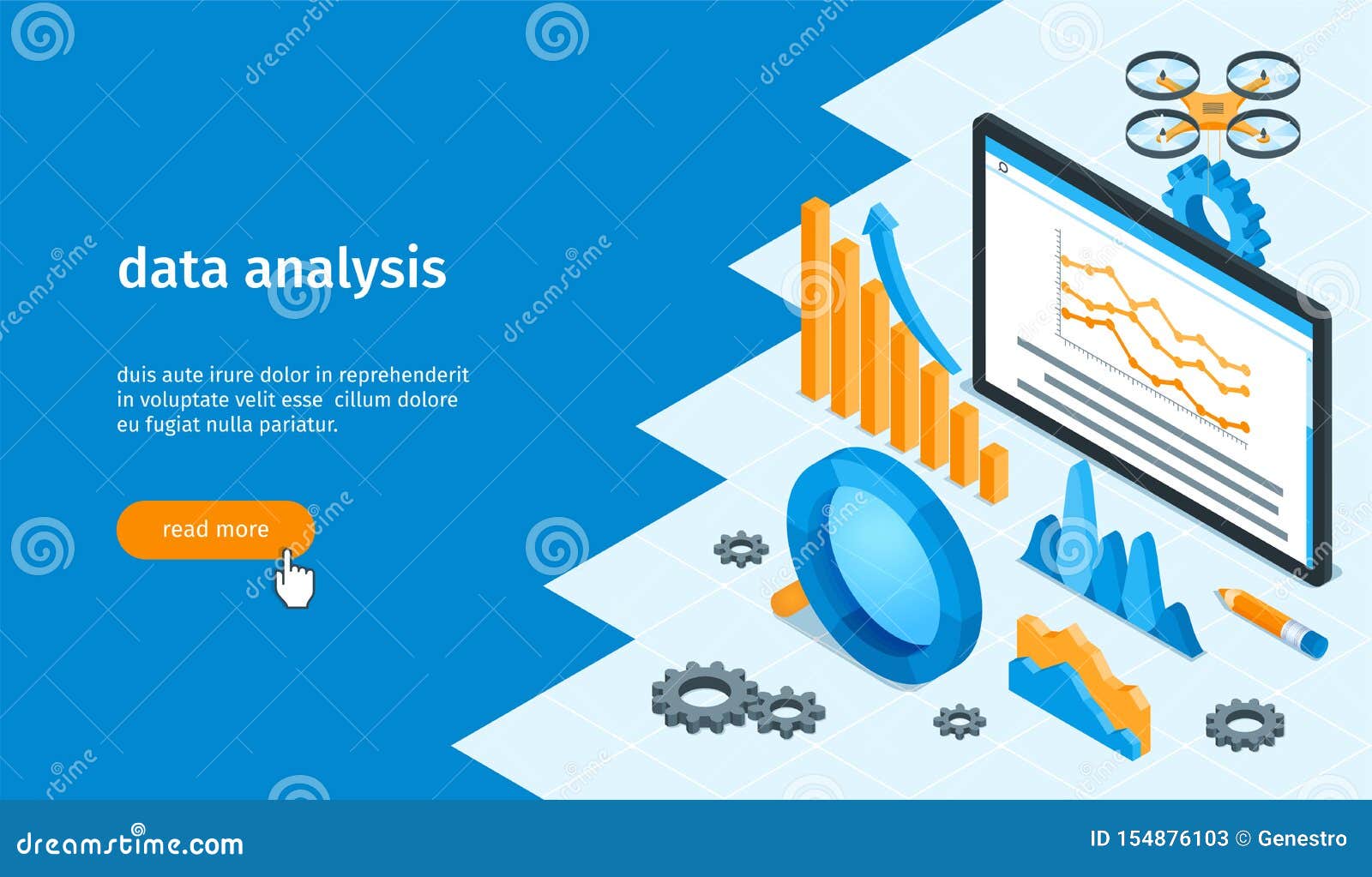 data analysis

duis aute irure dolor in reprehenderit in voluptate velit esse cillum dolore eu fugiat nulla pariatur.

read more

dreamstime.com

ID 154876103 © Genestro